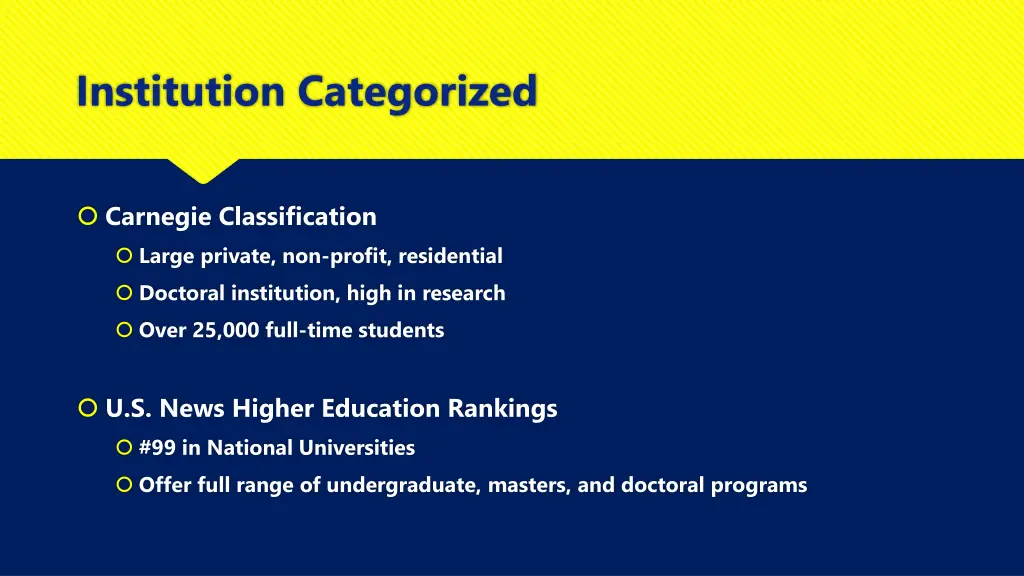 Institution Categorized

Carnegie Classification

Large private, non-profit, residential

Doctoral institution, high in research

Over 25,000 full-time students

U.S. News Higher Education Rankings

#99 in National Universities

Offer full range of undergraduate, masters, and doctoral programs